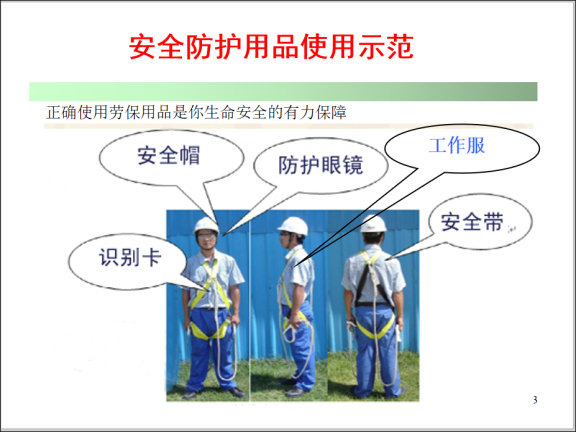 安全防护用品使用示范

正确使用劳保用品是你生命安全的有力保障

安全帽

防护眼镜

工作服

安全带

识别卡

3